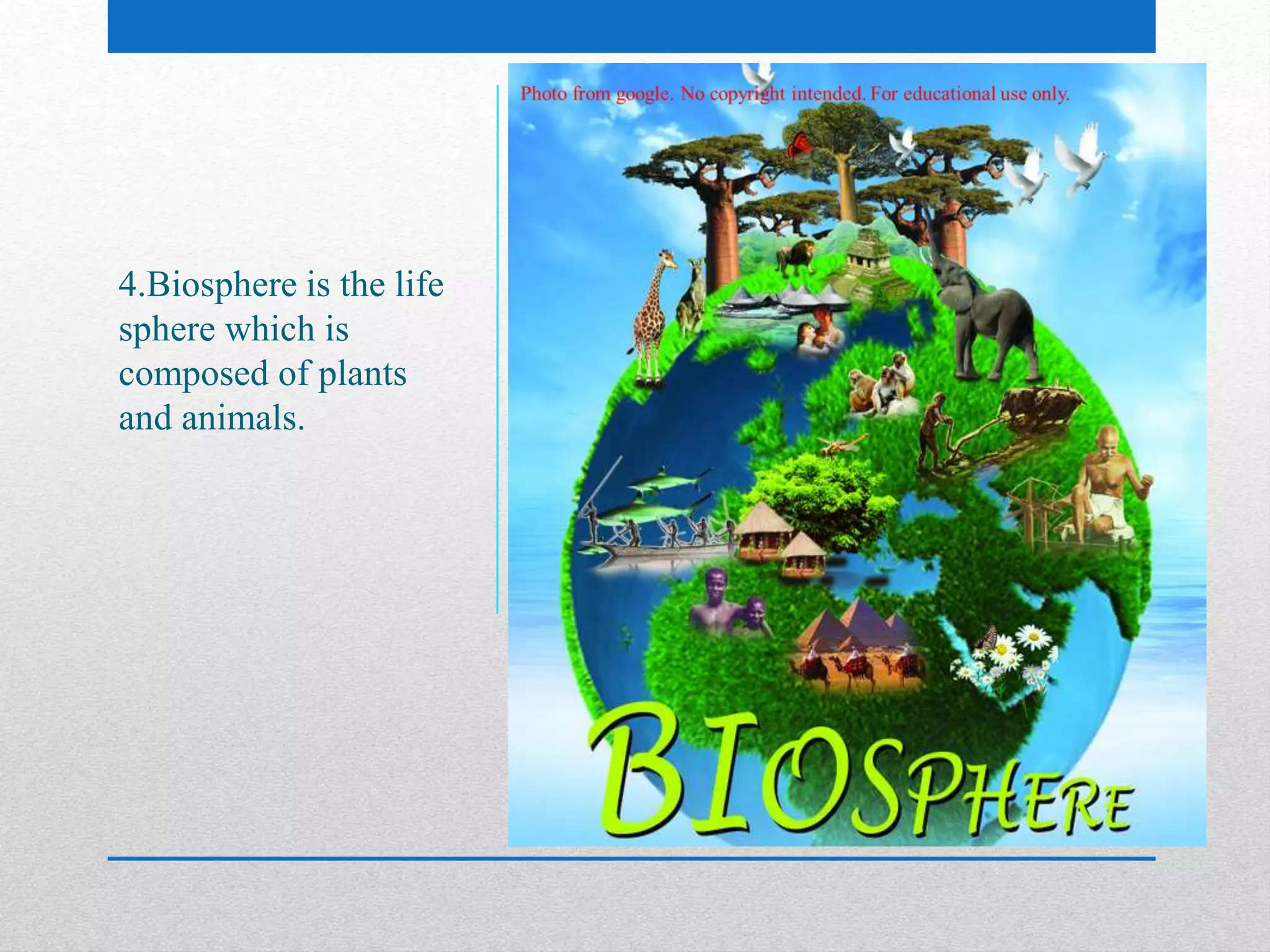 4.Biosphere is the life sphere which is composed of plants and animals.

Photo from google. No copyright intended. For educational use only.

BIOSPHERE